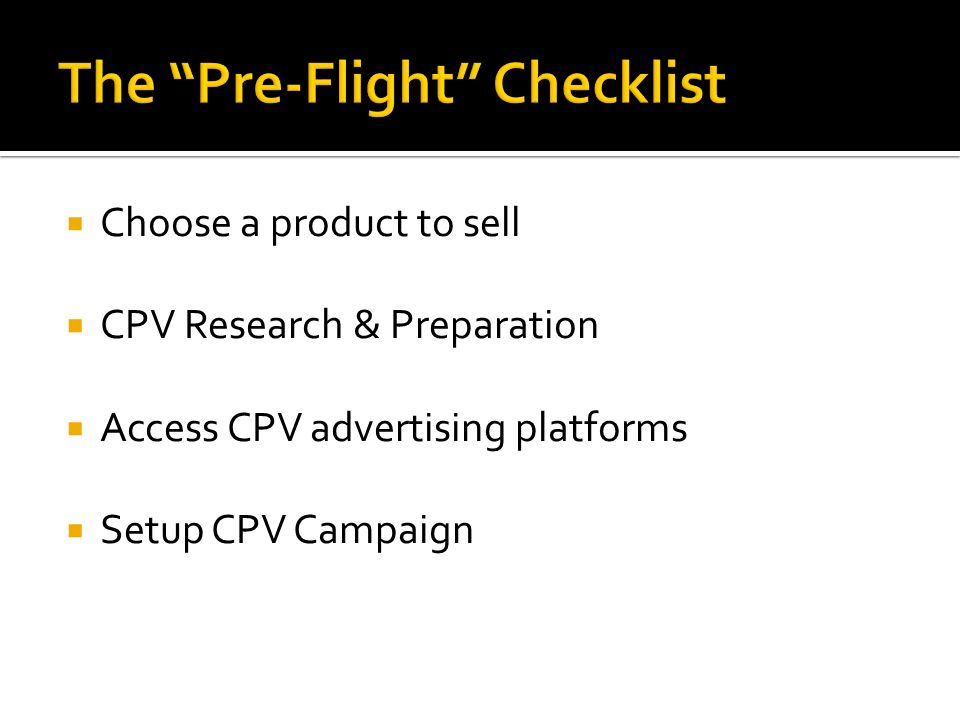 The “Pre-Flight” Checklist

- Choose a product to sell
- CPV Research & Preparation
- Access CPV advertising platforms
- Setup CPV Campaign